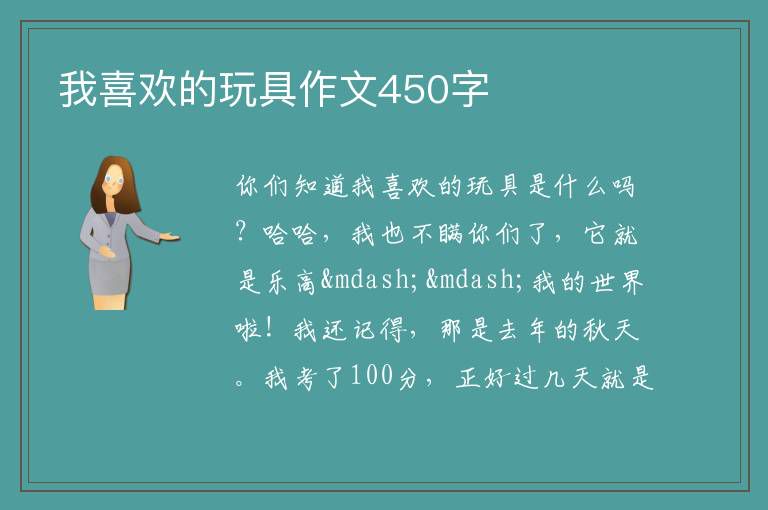 我喜欢的玩具作文450字

你们知道我喜欢的玩具是什么吗？哈哈，我也不瞒你们了，它就是乐高&mdash;&mdash;我的世界啦！我还记得，那是去年的秋天。我考了100分，正好过几天就是